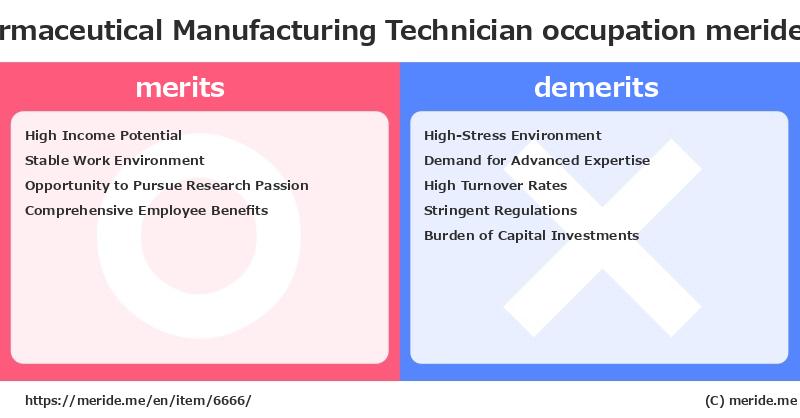 rmaceutical Manufacturing Technician occupation meride

merits

High Income Potential
Stable Work Environment
Opportunity to Pursue Research Passion
Comprehensive Employee Benefits

demerits

High-Stress Environment
Demand for Advanced Expertise
High Turnover Rates
Stringent Regulations
Burden of Capital Investments

https://meride.me/en/item/6666/

(C) meride.me